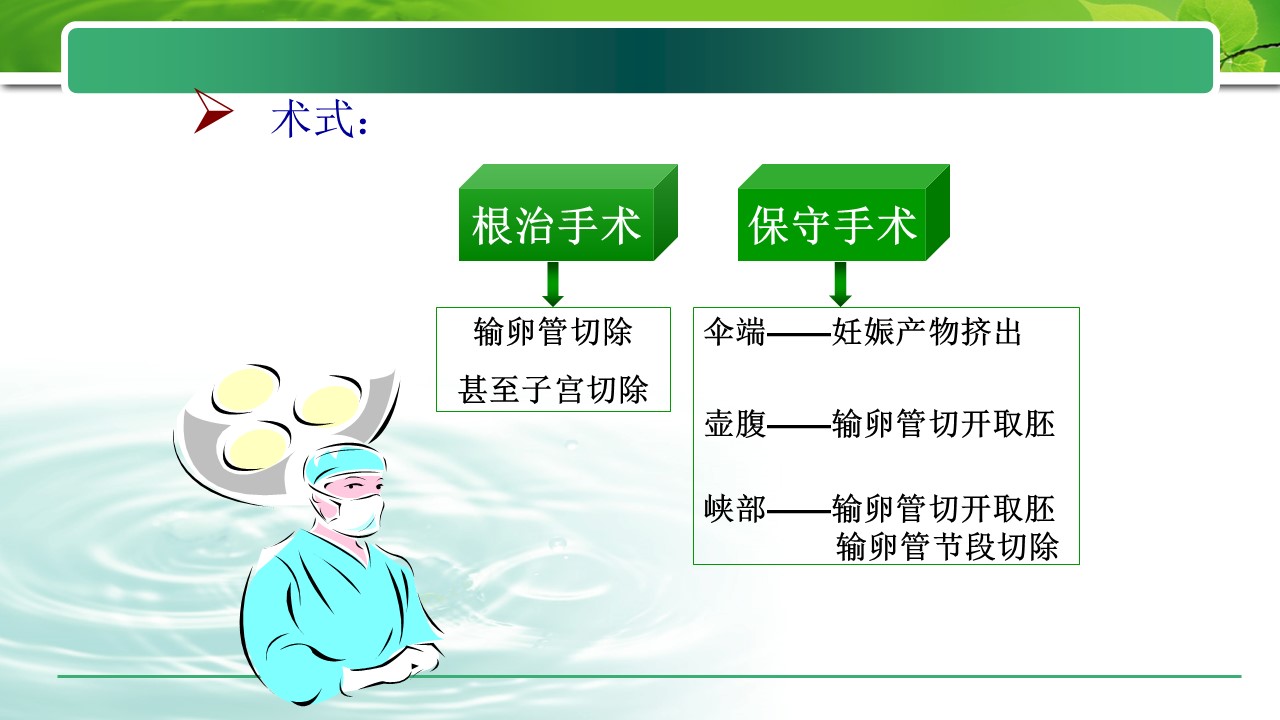 术式：

根治手术

输卵管切除

甚至子宫切除

保守手术

伞端——妊娠产物挤出

壶腹——输卵管切开取胚

峡部——输卵管切开取胚
输卵管节段切除